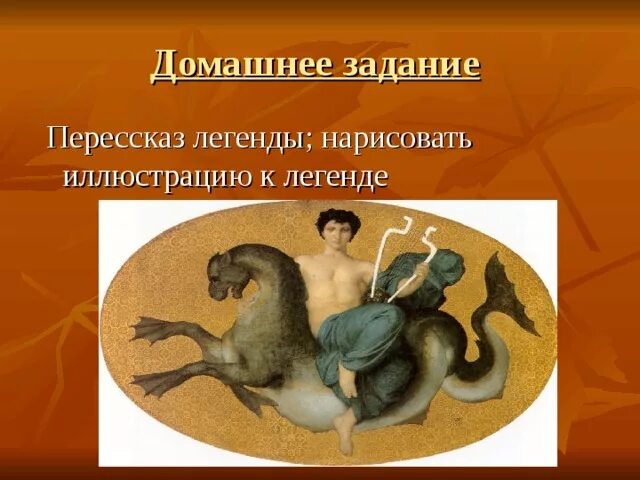 Домашнее задание

Перессказ легенды; нарисовать иллюстрацию к легенде